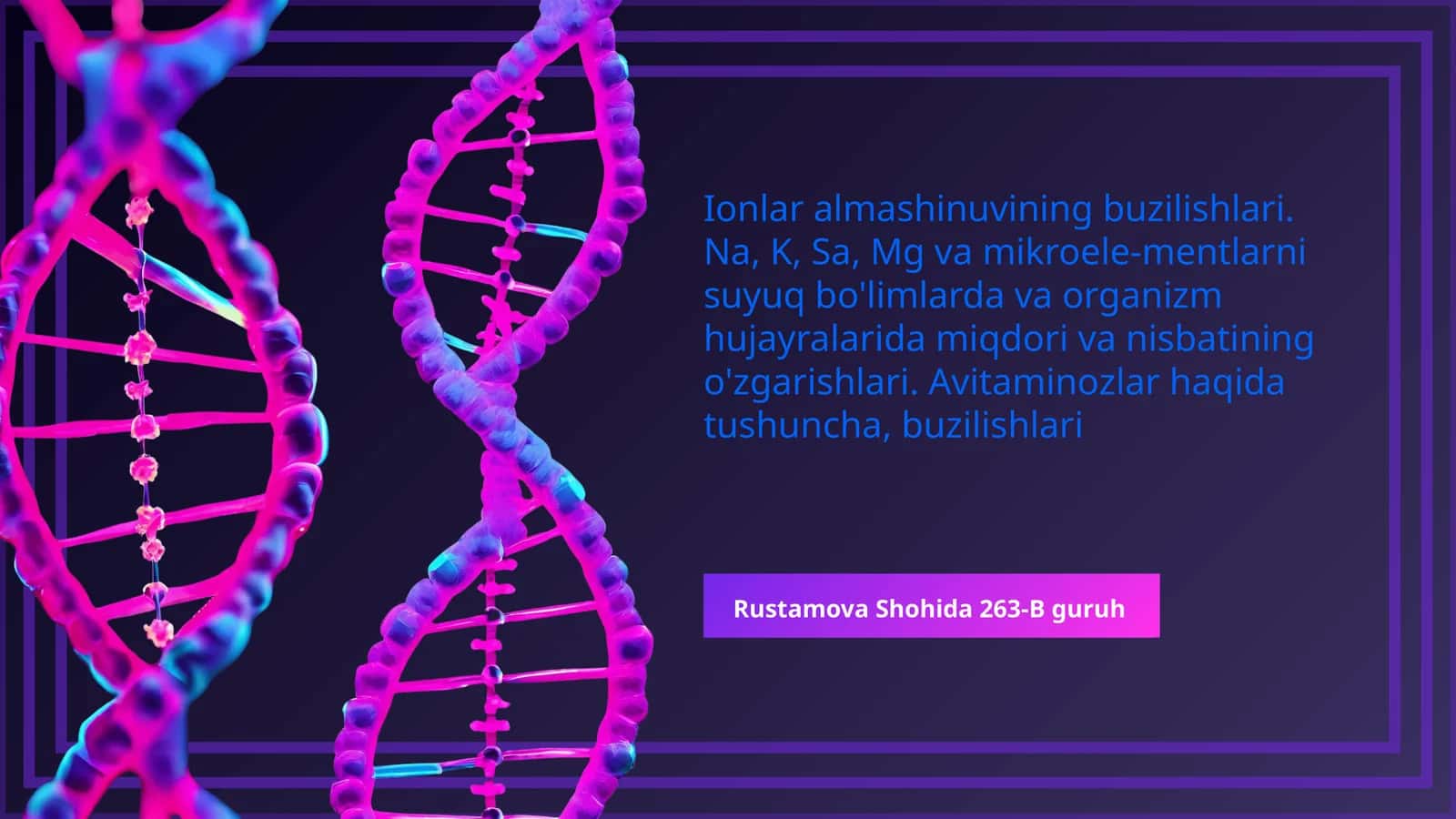 Ionlar almashinuvining buzilishlari. Na, K, Sa, Mg va mikroele-mentlarni suyuq bo'limlarda va organizm hujayralarida miqdori va nisbatining o'zgarishlari. Avitaminozlar haqida tushuncha, buzilishlari

Rustamova Shohida 263-B guruh